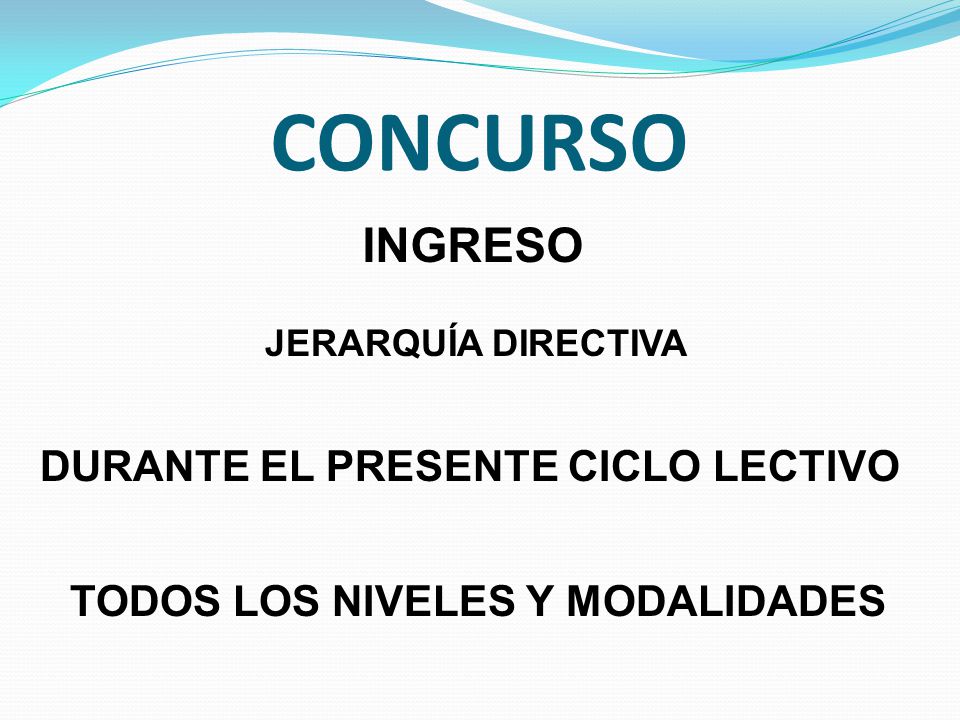 CONCURSO

INGRESO

JERARQUÍA DIRECTIVA

DURANTE EL PRESENTE CICLO LECTIVO

TODOS LOS NIVELES Y MODALIDADES